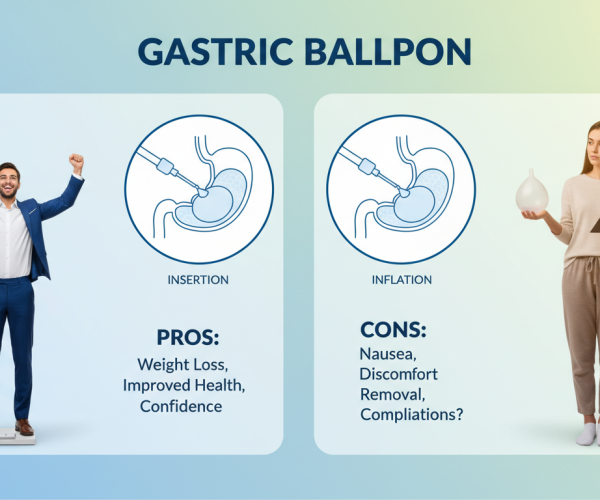 GASTRIC BALLPON

INSERTION

PROS:
Weight Loss,
Improved Health,
Confidence

INFLATION

CONS:
Nausea,
Discomfort
Removal,
Compliations?